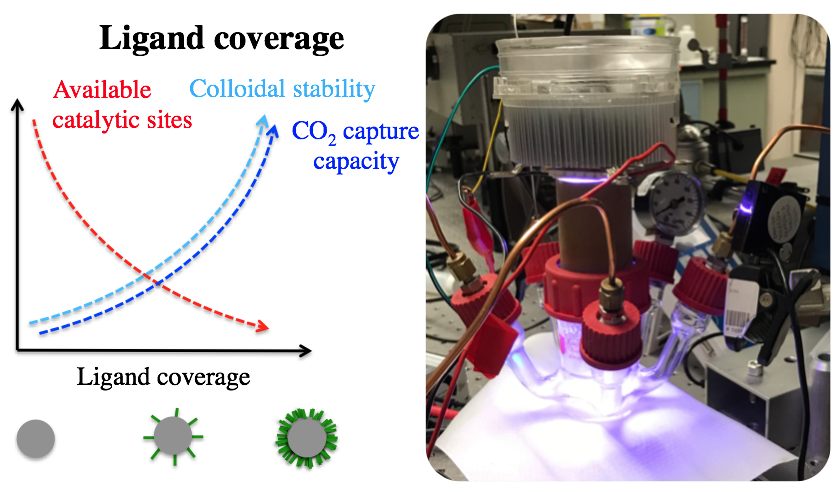 Ligand coverage

Available catalytic sites

Colloidal stability

$CO_2$ capture capacity

Ligand coverage